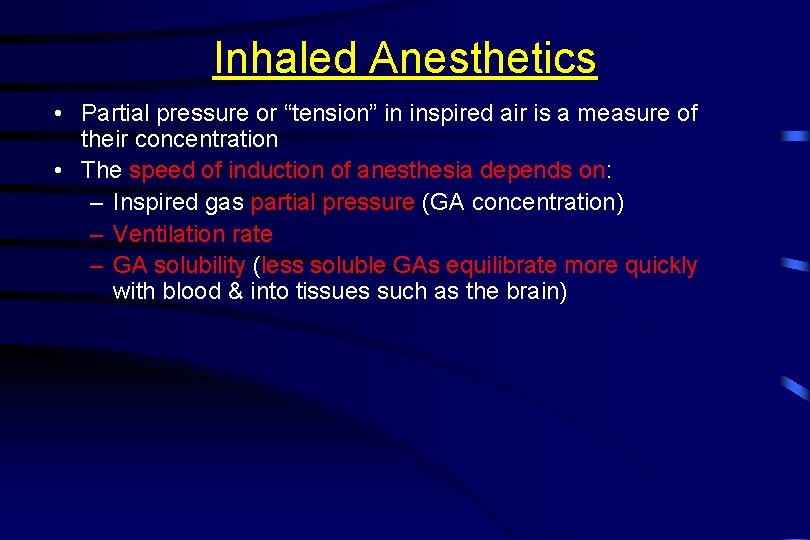 Inhaled Anesthetics

• Partial pressure or “tension” in inspired air is a measure of their concentration
• The speed of induction of anesthesia depends on:
– Inspired gas partial pressure (GA concentration)
– Ventilation rate
– GA solubility (less soluble GAs equilibrate more quickly with blood & into tissues such as the brain)